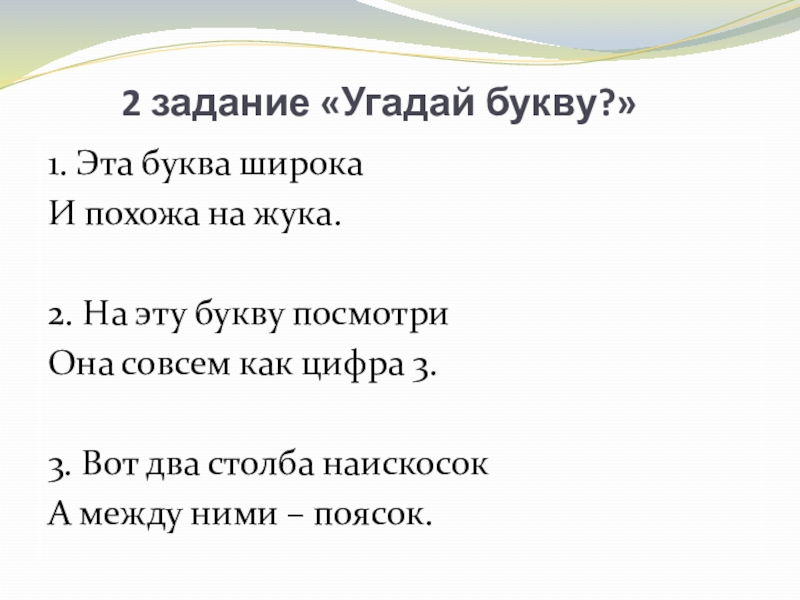 2 задание «Угадай букву?»

1. Эта буква широка
И похожа на жука.

2. На эту букву посмотри
Она совсем как цифра 3.

3. Вот два столба наискосок
А между ними – поясок.